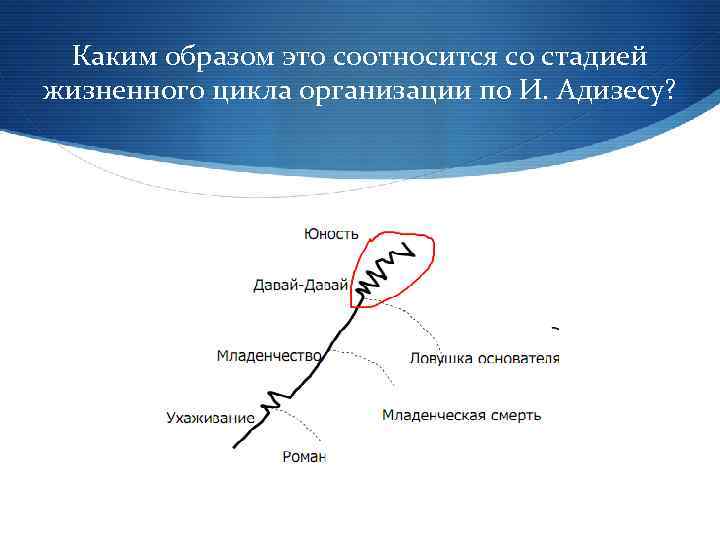 Каким образом это соотносится со стадией жизненного цикла организации по И. Адизесу?

Юность

Давай-Давай

Младенчество

Ловушка основателя

Ухаживание

Младенческая смерть

Роман